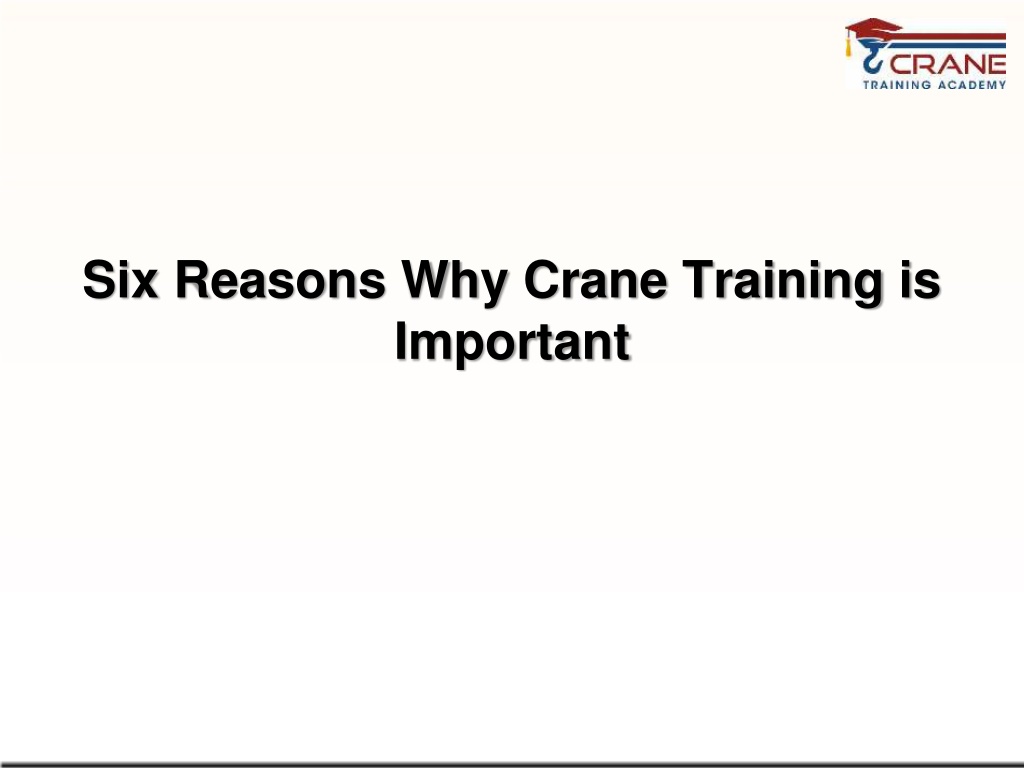 CRANE
TRAINING ACADEMY

Six Reasons Why Crane Training is Important